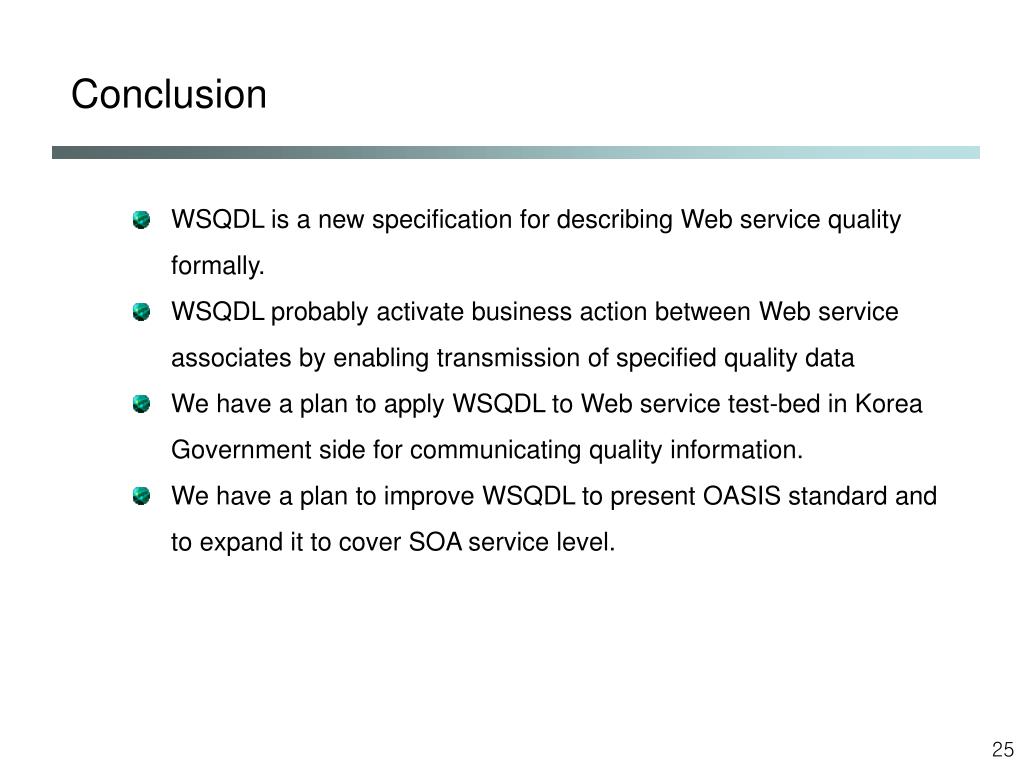 Conclusion

WSQDL is a new specification for describing Web service quality formally.

WSQDL probably activate business action between Web service associates by enabling transmission of specified quality data

We have a plan to apply WSQDL to Web service test-bed in Korea Government side for communicating quality information.

We have a plan to improve WSQDL to present OASIS standard and to expand it to cover SOA service level.

25